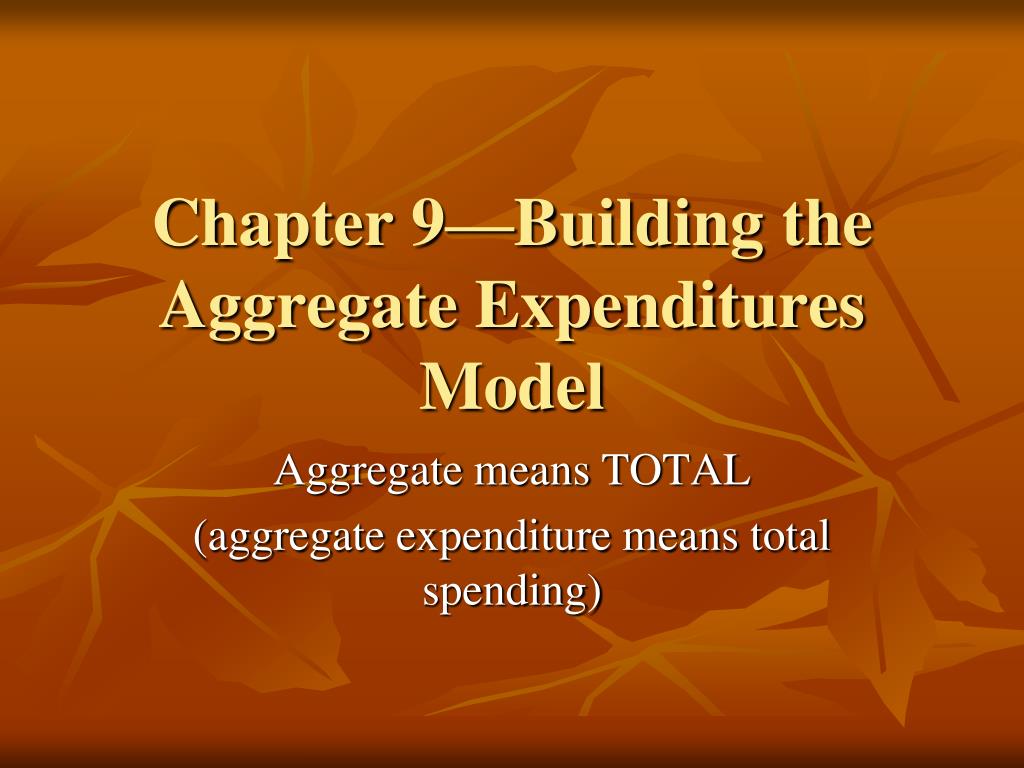 Chapter 9—Building the Aggregate Expenditures Model

Aggregate means TOTAL

(aggregate expenditure means total spending)